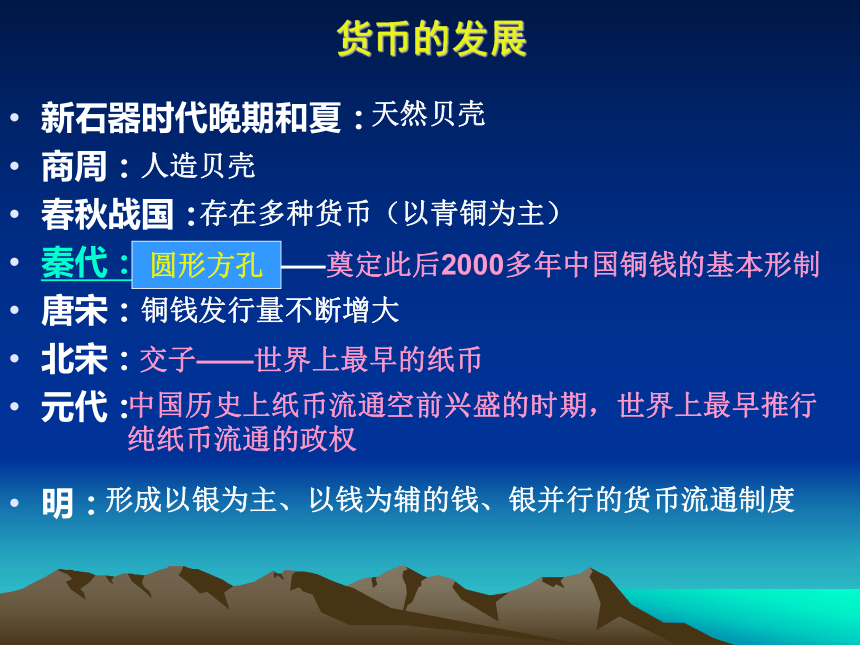 货币的发展

• 新石器时代晚期和夏：天然贝壳
• 商周：人造贝壳
• 春秋战国：存在多种货币（以青铜为主）
• 秦代：圆形方孔——奠定此后2000多年中国铜钱的基本形制
• 唐宋：铜钱发行量不断增大
• 北宋：交子——世界上最早的纸币
• 元代：中国历史上纸币流通空前兴盛的时期，世界上最早推行纯纸币流通的政权
• 明：形成以银为主、以钱为辅的钱、银并行的货币流通制度